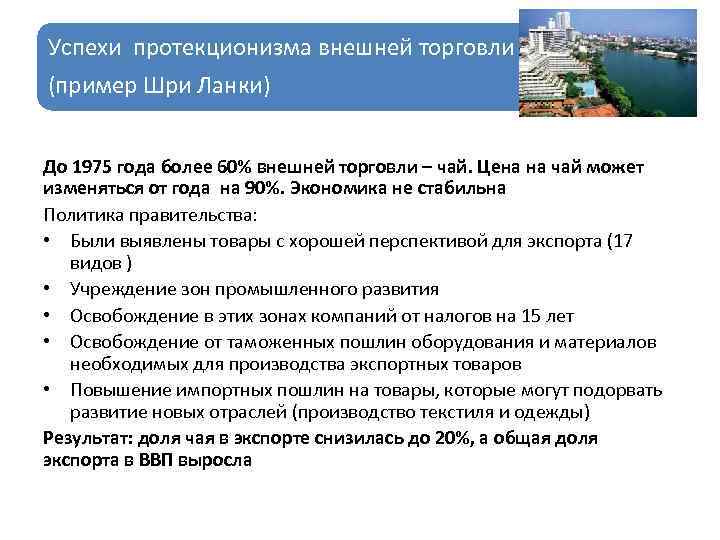 Успехи протекционизма внешней торговли (пример Шри Ланки)

До 1975 года более 60% внешней торговли – чай. Цена на чай может изменяться от года на 90%. Экономика не стабильна

Политика правительства:

• Были выявлены товары с хорошей перспективой для экспорта (17 видов )
• Учреждение зон промышленного развития
• Освобождение в этих зонах компаний от налогов на 15 лет
• Освобождение от таможенных пошлин оборудования и материалов необходимых для производства экспортных товаров
• Повышение импортных пошлин на товары, которые могут подорвать развитие новых отраслей (производство текстиля и одежды)

Результат: доля чая в экспорте снизилась до 20%, а общая доля экспорта в ВВП выросла